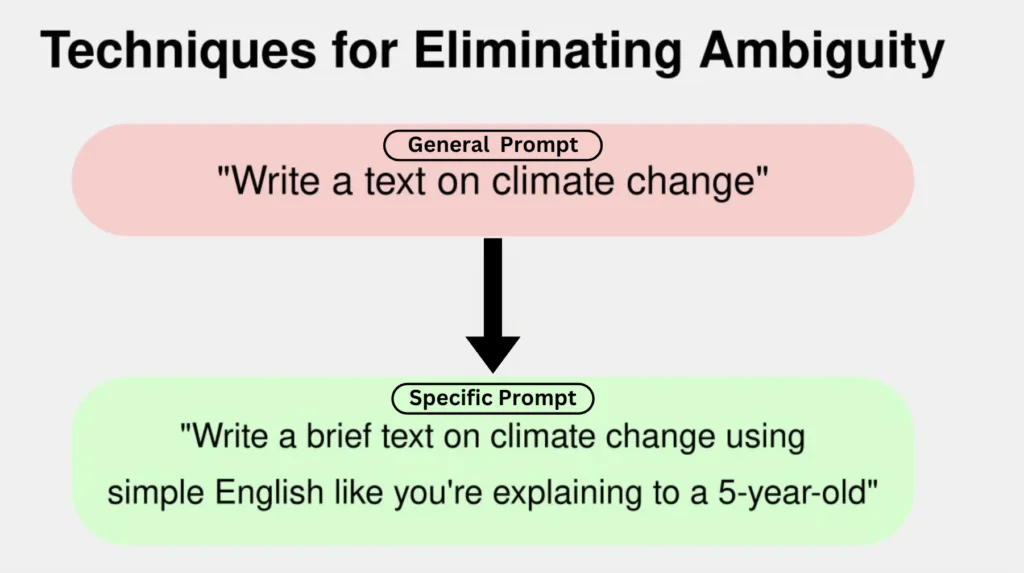 Techniques for Eliminating Ambiguity

General Prompt
"Write a text on climate change"

Specific Prompt
"Write a brief text on climate change using simple English like you're explaining to a 5-year-old"